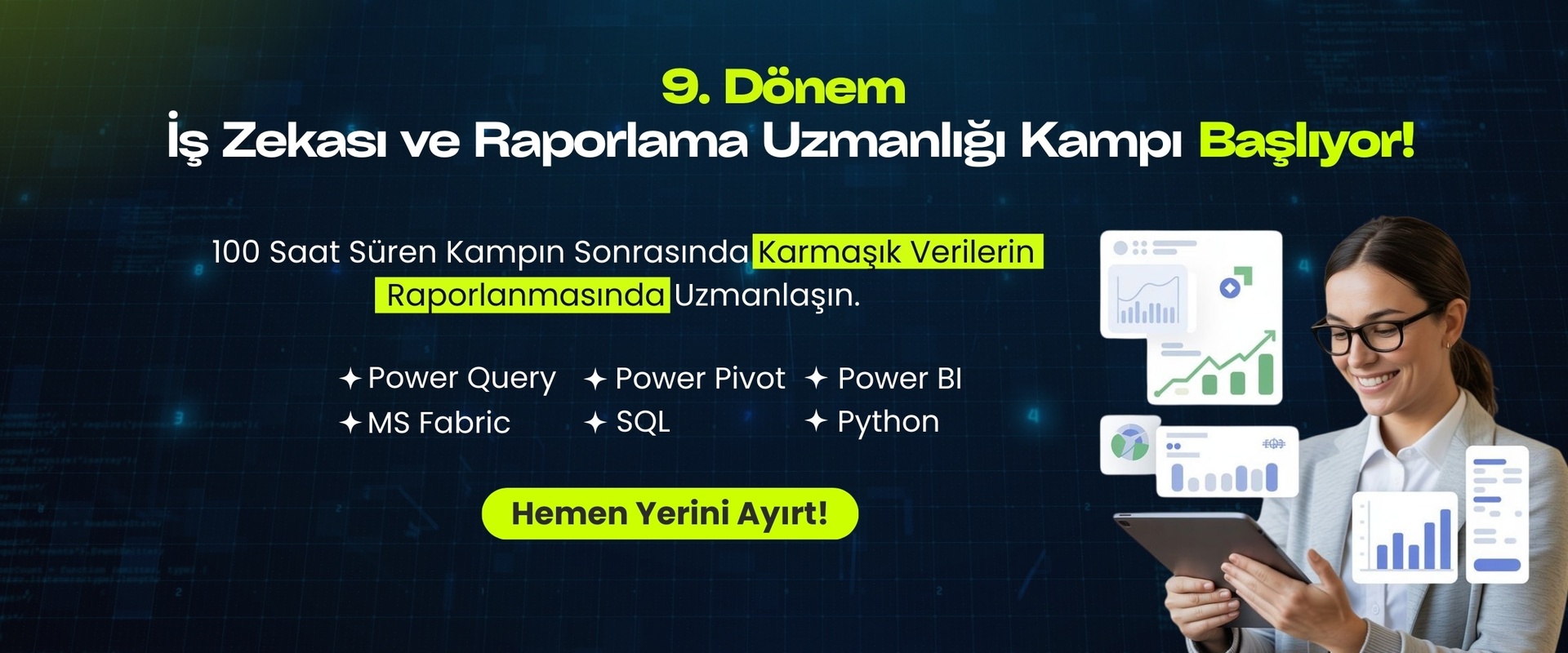 9. Dönem
İş Zekası ve Raporlama Uzmanlığı Kampı Başlıyor!

100 Saat Süren Kampın Sonrasında Karmaşık Verilerin Raporlanmasında Uzmanlaşın.

✦ Power Query ✦ Power Pivot ✦ Power BI
✦ MS Fabric ✦ SQL ✦ Python

Hemen Yerini Ayırt!